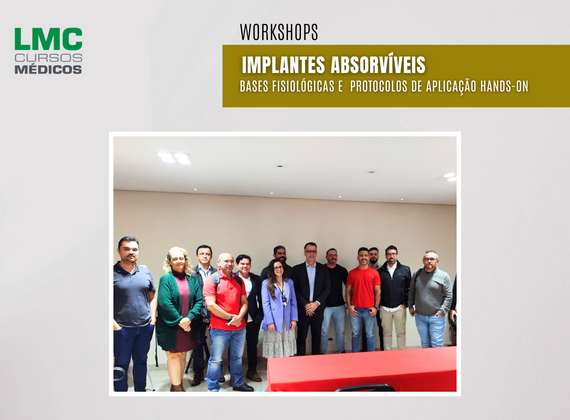 LMC
CURSOS
MÉDICOS

WORKSHOPS

IMPLANTES ABSORVÍVEIS
BASES FISIOLÓGICAS E PROTOCOLOS DE APLICAÇÃO HANDS-ON